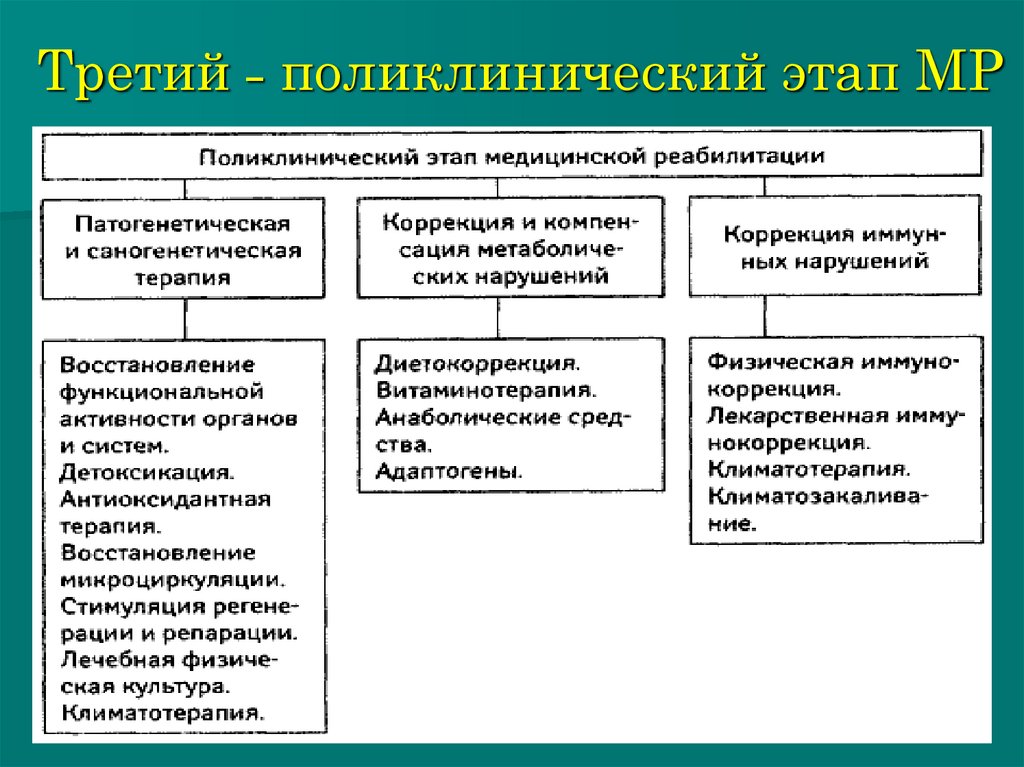 Третий - поликлинический этап МР

Поликлинический этап медицинской реабилитации

Патогенетическая и саногенетическая терапия

Коррекция и компенсация метаболических нарушений

Коррекция иммунных нарушений

Восстановление функциональной активности органов и систем. Детоксикация. Антиоксидантная терапия. Восстановление микроциркуляции. Стимуляция регенерации и репарации. Лечебная физическая культура. Климатотерапия.

Диетокоррекция. Витаминотерапия. Анаболические средства. Адаптогены.

Физическая иммунокоррекция. Лекарственная иммунокоррекция. Климатотерапия. Климатозакаливание.